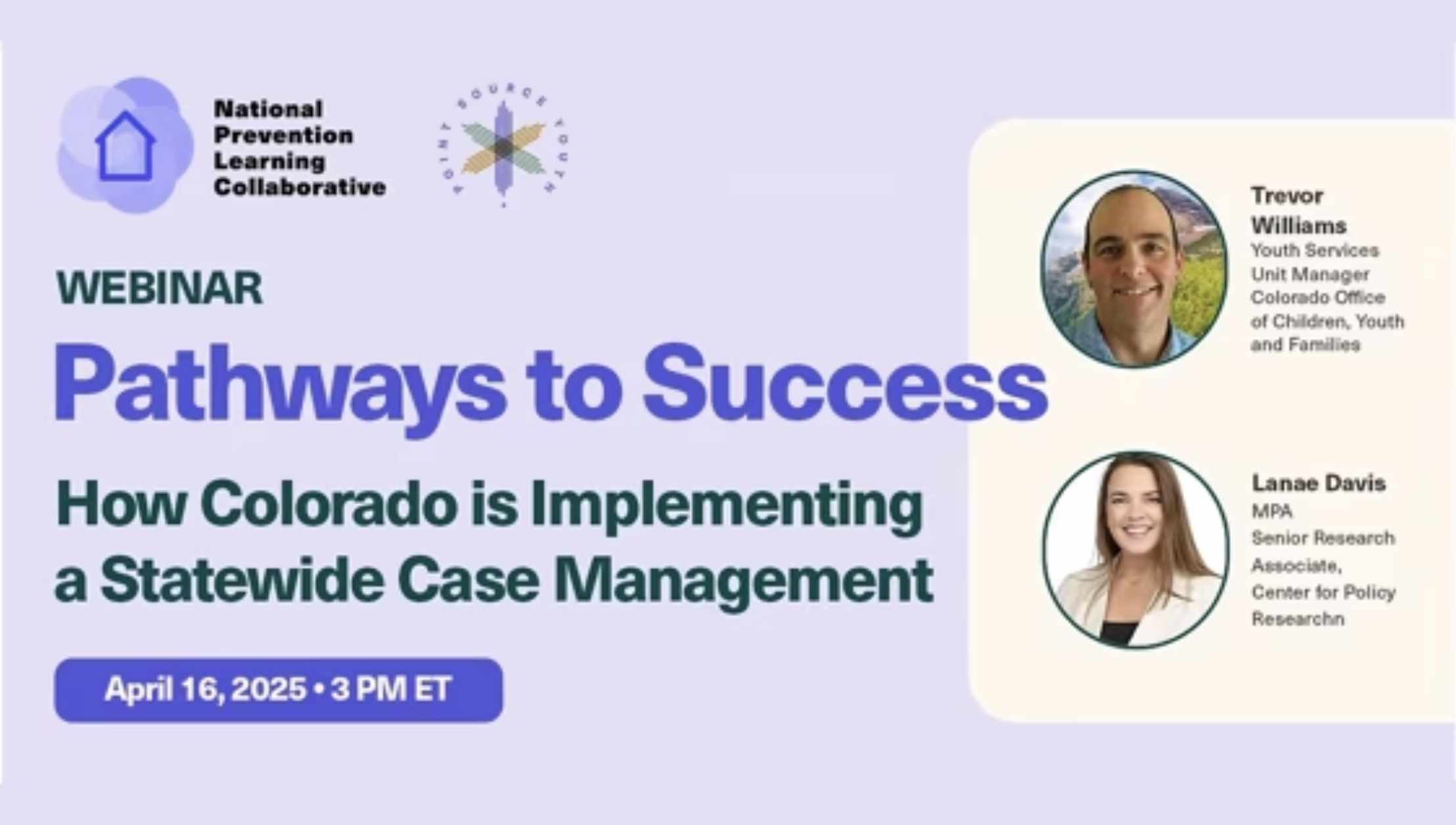 National Prevention Learning Collaborative

POINT SOURCE YOUTH

WEBINAR

Pathways to Success

How Colorado is Implementing a Statewide Case Management

April 16, 2025 • 3 PM ET

Trevor Williams
Youth Services Unit Manager Colorado Office of Children, Youth and Families

Lanae Davis
MPA
Senior Research Associate, Center for Policy Researchn